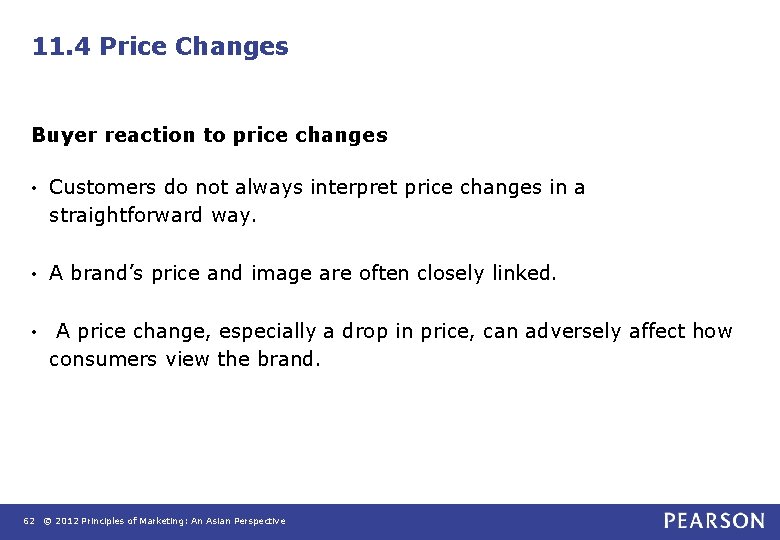 11.4 Price Changes

Buyer reaction to price changes

• Customers do not always interpret price changes in a straightforward way.

• A brand's price and image are often closely linked.

• A price change, especially a drop in price, can adversely affect how consumers view the brand.

62 © 2012 Principles of Marketing: An Asian Perspective

PEARSON